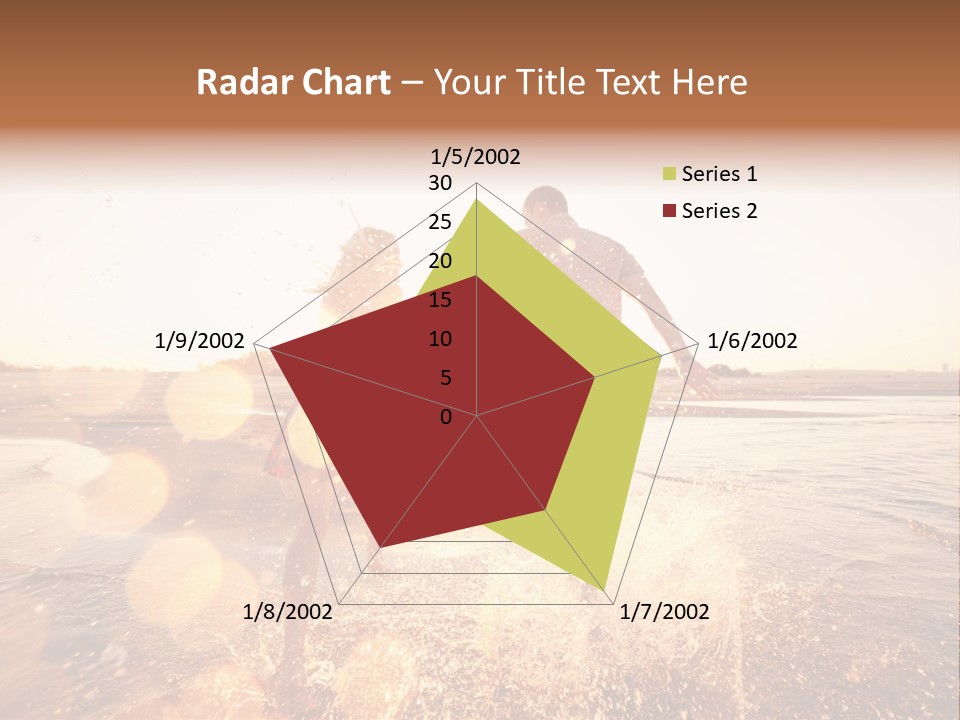 Radar Chart – Your Title Text Here

1/5/2002
30
25
20
15
10
5
0
1/6/2002
1/7/2002
1/8/2002
1/9/2002

Series 1
Series 2